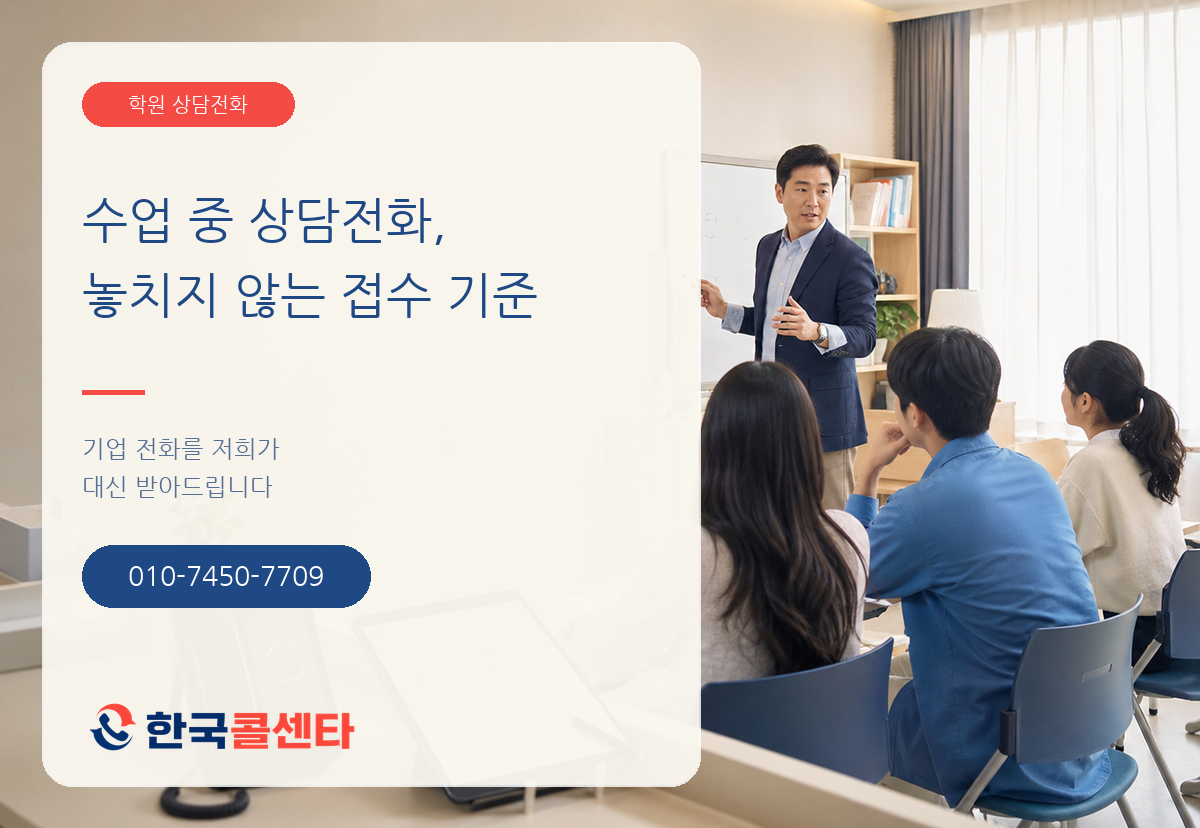 학원 상담전화

수업 중 상담전화,
놓치지 않는 접수 기준

기업 전화를 저희가
대신 받아드립니다

010-7450-7709

한국콜센타